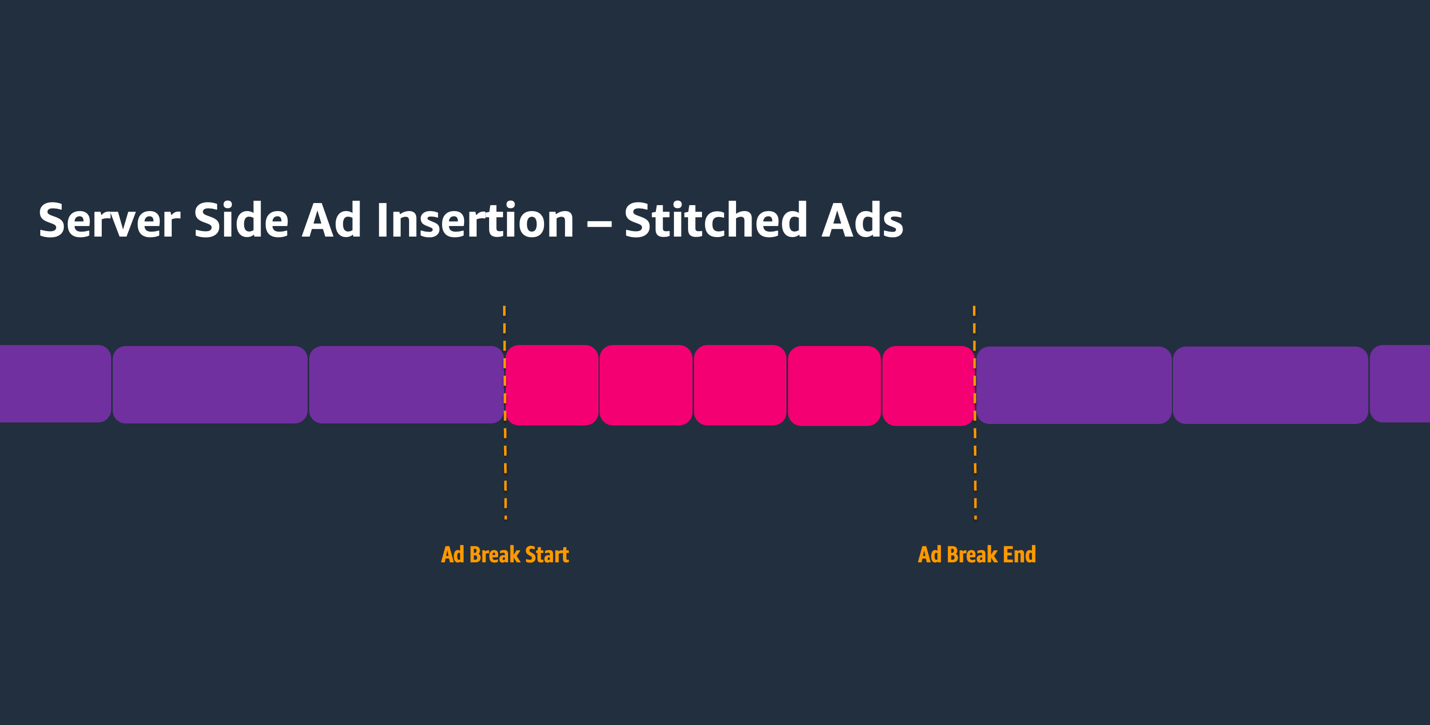 Server Side Ad Insertion – Stitched Ads

Ad Break Start

Ad Break End